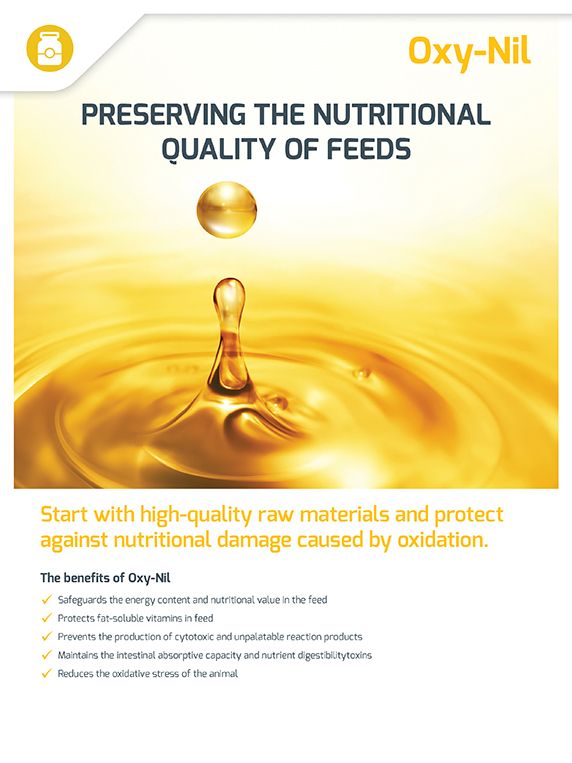 Oxy-Nil

PRESERVING THE NUTRITIONAL QUALITY OF FEEDS

Start with high-quality raw materials and protect against nutritional damage caused by oxidation.

The benefits of Oxy-Nil

✓ Safeguards the energy content and nutritional value in the feed
✓ Protects fat-soluble vitamins in feed
✓ Prevents the production of cytotoxic and unpalatable reaction products
✓ Maintains the intestinal absorptive capacity and nutrient digestibilitytoxins
✓ Reduces the oxidative stress of the animal